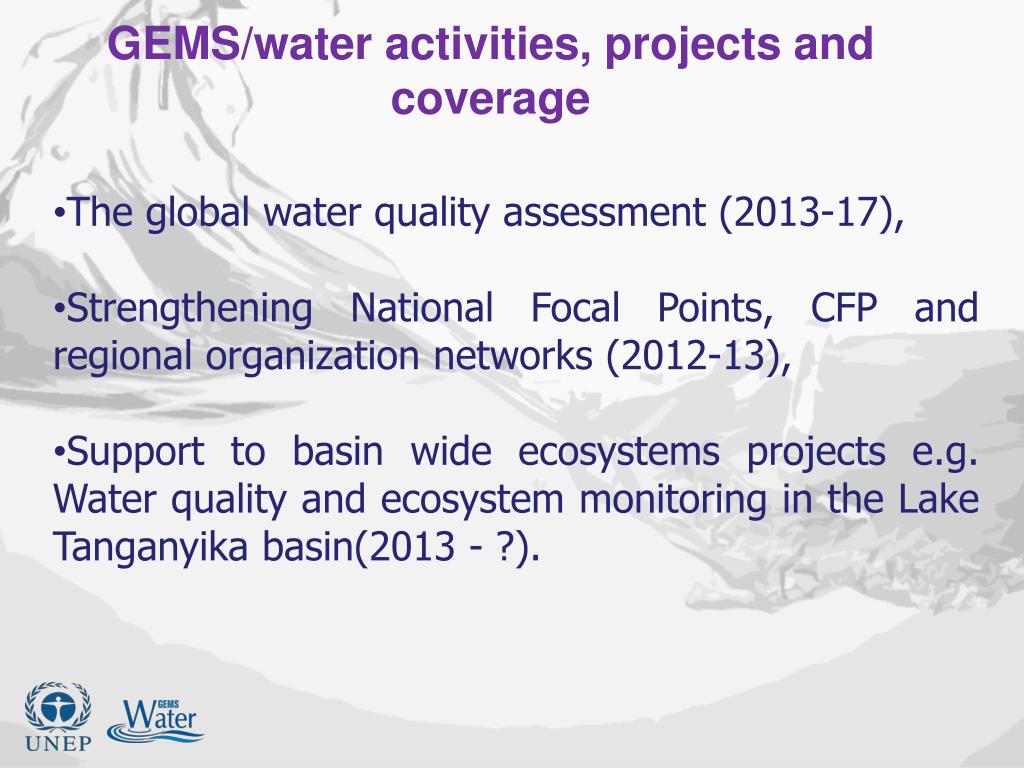 GEMS/water activities, projects and coverage

•The global water quality assessment (2013-17),

•Strengthening National Focal Points, CFP and regional organization networks (2012-13),

•Support to basin wide ecosystems projects e.g. Water quality and ecosystem monitoring in the Lake Tanganyika basin(2013 - ?).

UNEP

GEMS
Water